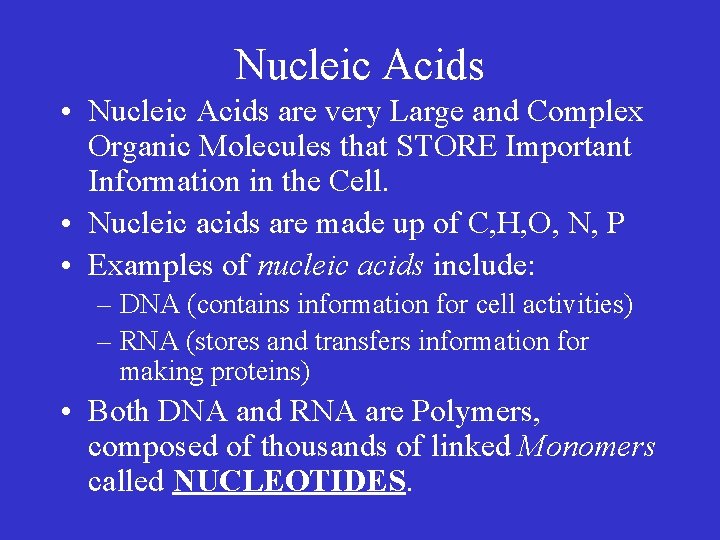 Nucleic Acids

• Nucleic Acids are very Large and Complex Organic Molecules that STORE Important Information in the Cell.

• Nucleic acids are made up of C,H,O, N, P

• Examples of nucleic acids include:

– DNA (contains information for cell activities)

– RNA (stores and transfers information for making proteins)

• Both DNA and RNA are Polymers, composed of thousands of linked Monomers called NUCLEOTIDES.